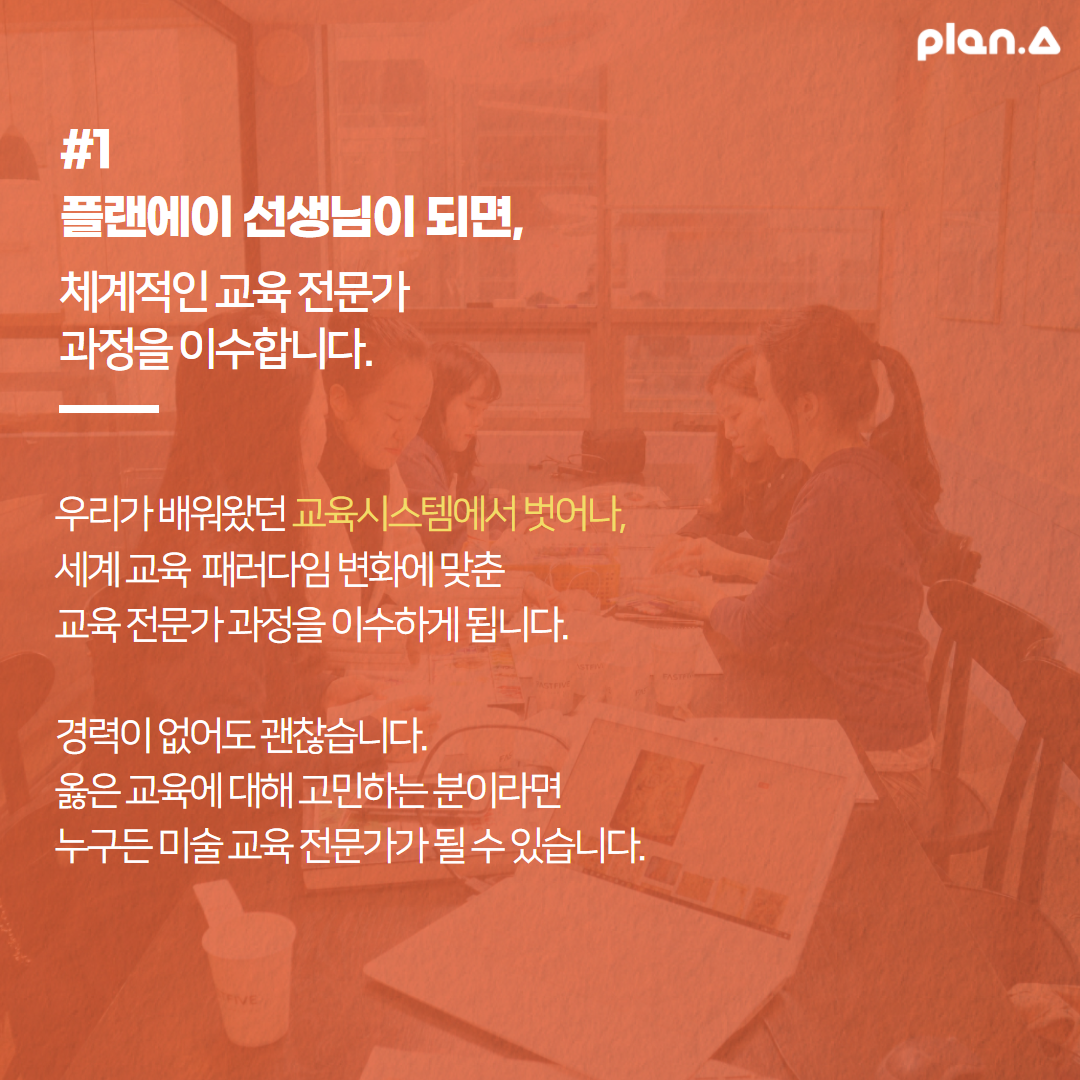 plan.A

#1
플랜에이 선생님이 되면,

체계적인 교육 전문가
과정을 이수합니다.

우리가 배워왔던 교육시스템에서 벗어나,
세계 교육 패러다임 변화에 맞춘
교육 전문가 과정을 이수하게 됩니다.

경력이 없어도 괜찮습니다.
옳은 교육에 대해 고민하는 분이라면
누구든 미술 교육 전문가가 될 수 있습니다.